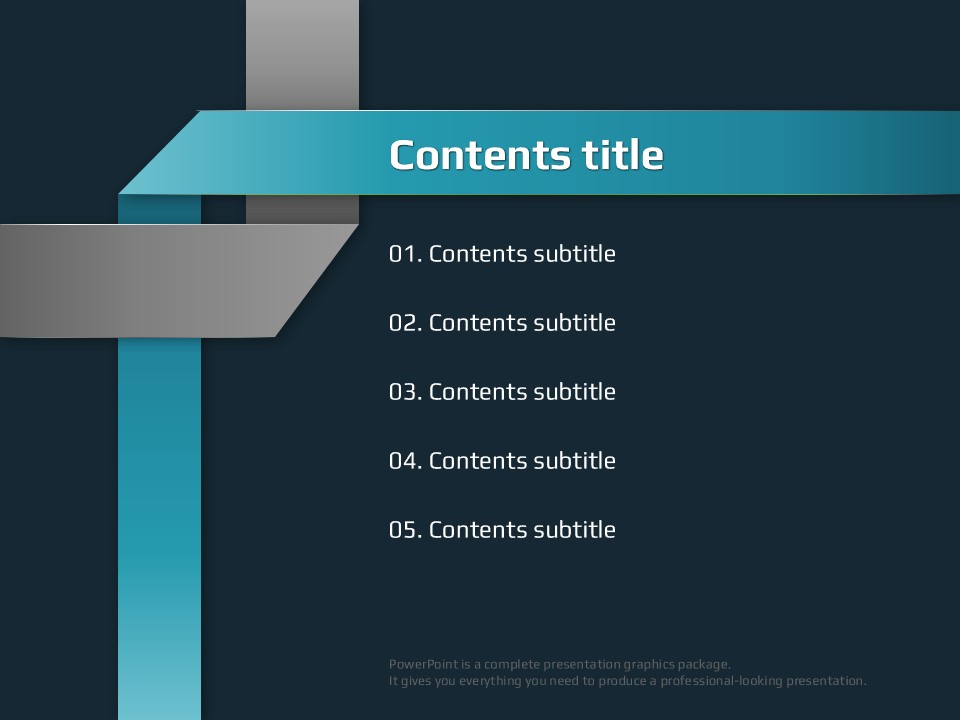 Contents title

01. Contents subtitle

02. Contents subtitle

03. Contents subtitle

04. Contents subtitle

05. Contents subtitle

PowerPoint is a complete presentation graphics package.
It gives you everything you need to produce a professional-looking presentation.